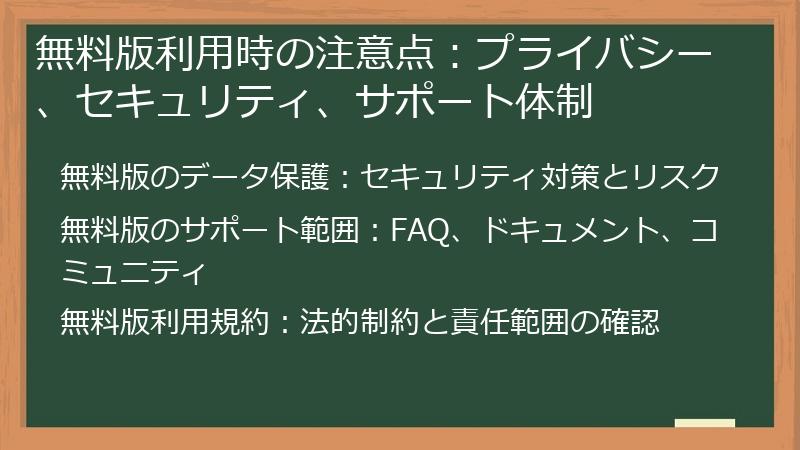 無料版利用時の注意点：プライバシー、セキュリティ、サポート体制

無料版のデータ保護：セキュリティ対策とリスク

無料版のサポート範囲：FAQ、ドキュメント、コミュニティ

無料版利用規約：法的制約と責任範囲の確認